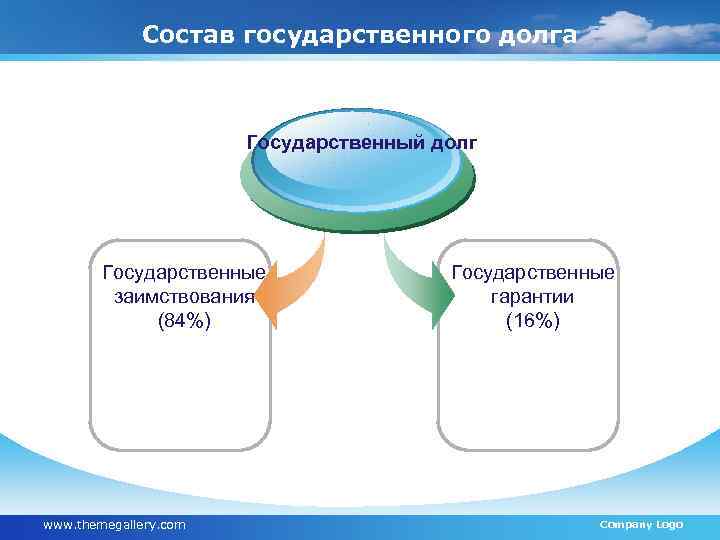 Состав государственного долга

Государственный долг

Государственные заимствования (84%)

Государственные гарантии (16%)

www.themegallery.com

Company Logo